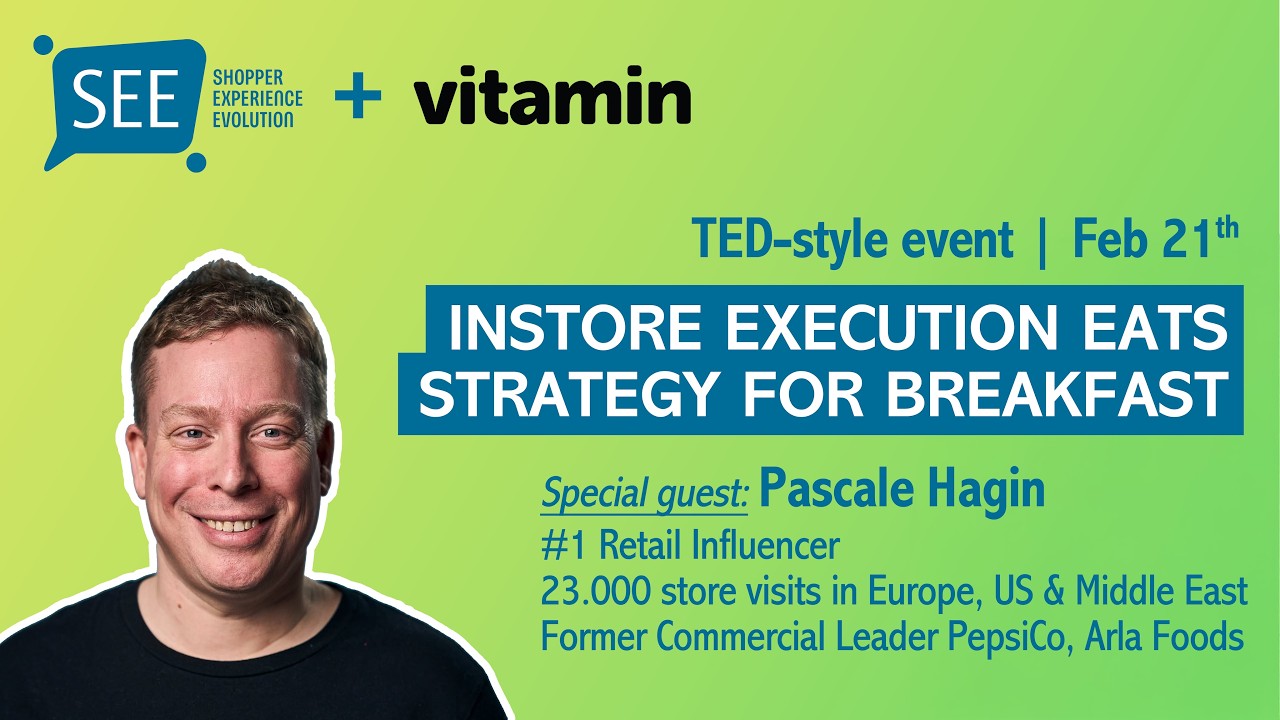 SEE SHOPPER EXPERIENCE EVOLUTION + vitamin

TED-style event | Feb 21$^{th}$

INSTORE EXECUTION EATS STRATEGY FOR BREAKFAST

Special guest: Pascale Hagin
#1 Retail Influencer
23.000 store visits in Europe, US & Middle East
Former Commercial Leader PepsiCo, Arla Foods